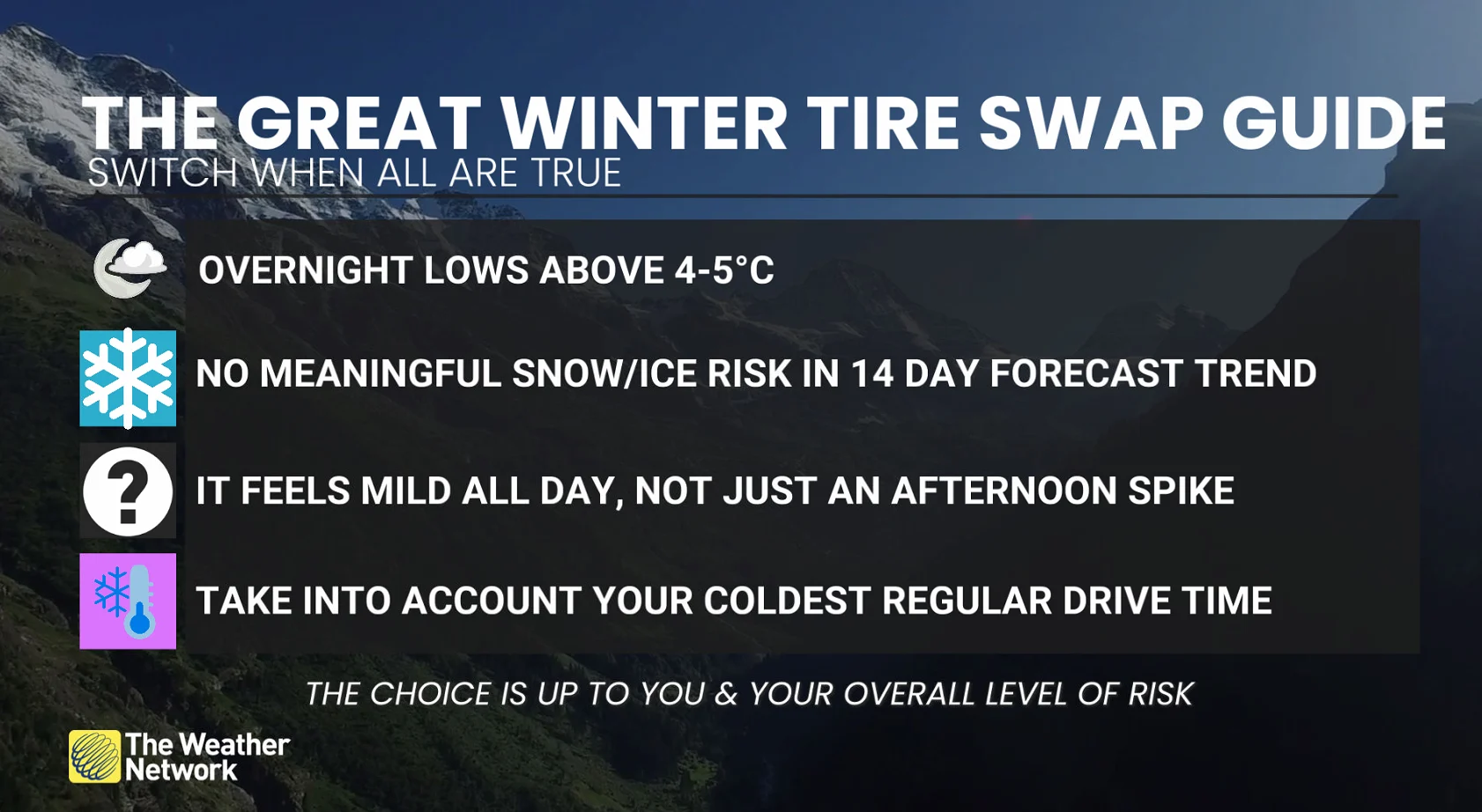 THE GREAT WINTER TIRE SWAP GUIDE
SWITCH WHEN ALL ARE TRUE

OVERNIGHT LOWS ABOVE 4-5°C

NO MEANINGFUL SNOW/ICE RISK IN 14 DAY FORECAST TREND

IT FEELS MILD ALL DAY, NOT JUST AN AFTERNOON SPIKE

TAKE INTO ACCOUNT YOUR COLDEST REGULAR DRIVE TIME

THE CHOICE IS UP TO YOU & YOUR OVERALL LEVEL OF RISK

The Weather Network